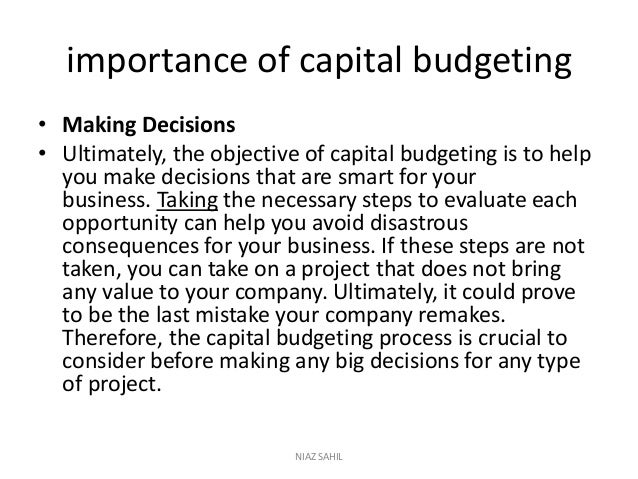 importance of capital budgeting

• Making Decisions
• Ultimately, the objective of capital budgeting is to help you make decisions that are smart for your business. Taking the necessary steps to evaluate each opportunity can help you avoid disastrous consequences for your business. If these steps are not taken, you can take on a project that does not bring any value to your company. Ultimately, it could prove to be the last mistake your company remakes. Therefore, the capital budgeting process is crucial to consider before making any big decisions for any type of project.

NIAZ SAHIL